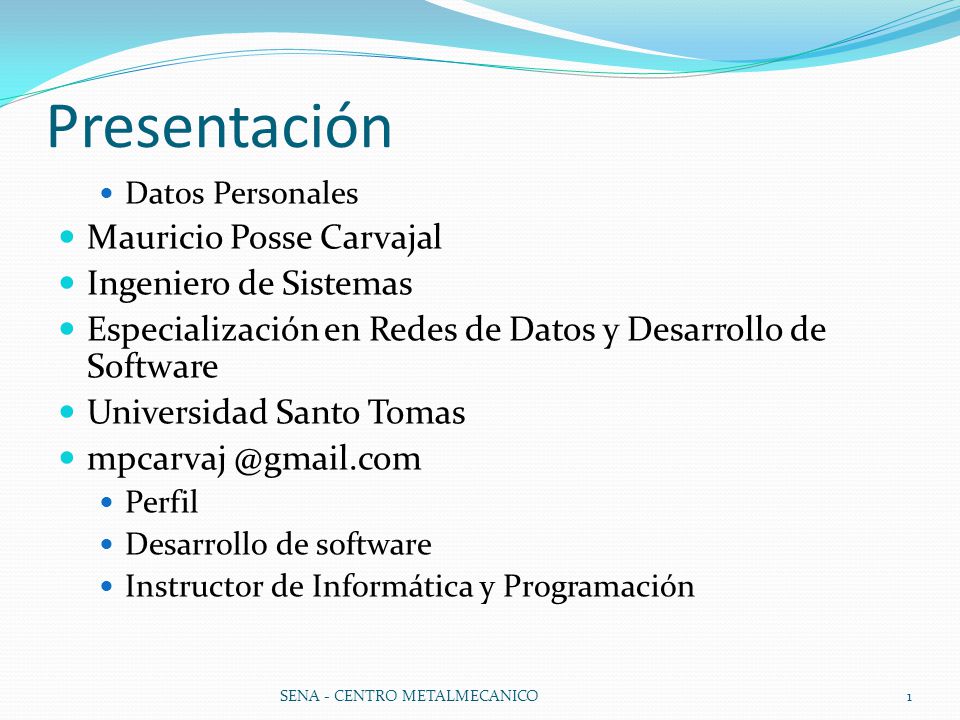 Presentación

- Datos Personales
- Mauricio Posse Carvajal
- Ingeniero de Sistemas
- Especialización en Redes de Datos y Desarrollo de Software
- Universidad Santo Tomas
- mpcarvaj @gmail.com
- Perfil
- Desarrollo de software
- Instructor de Informática y Programación

SENA - CENTRO METALMECANICO

1